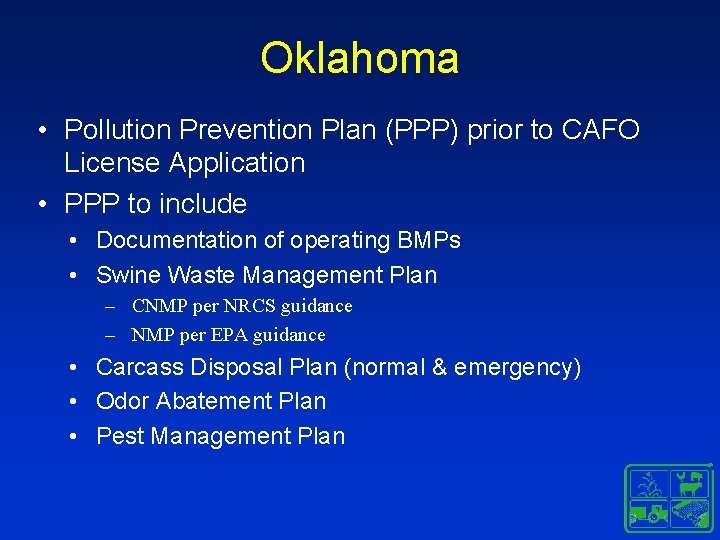 Oklahoma

• Pollution Prevention Plan (PPP) prior to CAFO License Application
• PPP to include
  • Documentation of operating BMPs
  • Swine Waste Management Plan
    – CNMP per NRCS guidance
    – NMP per EPA guidance
  • Carcass Disposal Plan (normal & emergency)
  • Odor Abatement Plan
  • Pest Management Plan